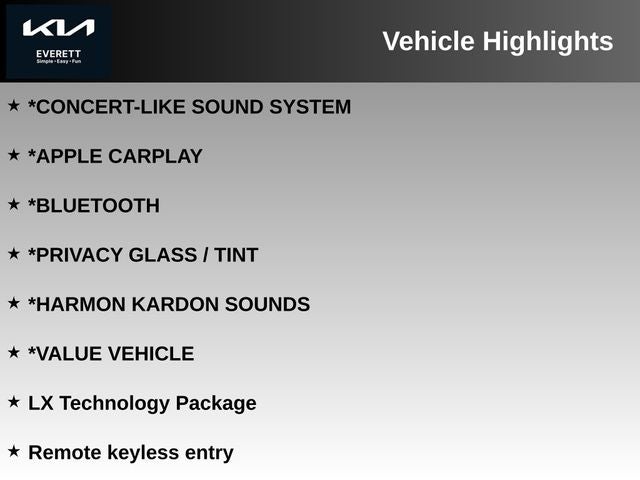 KIA
EVERETT
Simple • Easy • Fun

Vehicle Highlights

★ *CONCERT-LIKE SOUND SYSTEM

★ *APPLE CARPLAY

★ *BLUETOOTH

★ *PRIVACY GLASS / TINT

★ *HARMON KARDON SOUNDS

★ *VALUE VEHICLE

★ LX Technology Package

★ Remote keyless entry